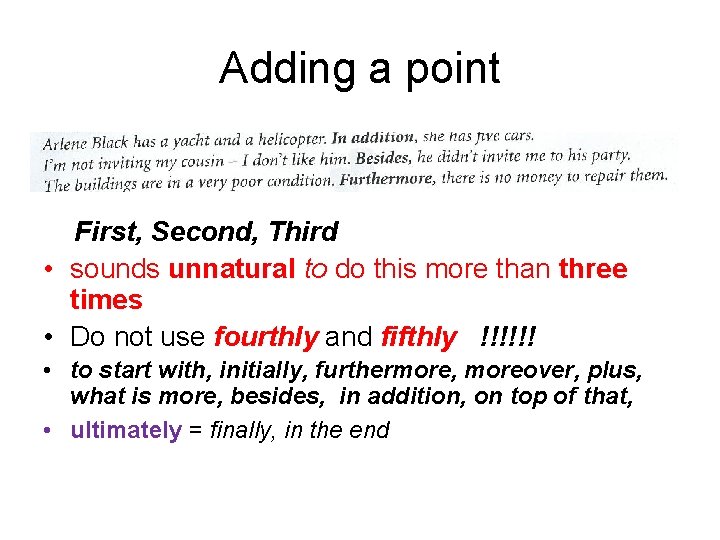 Adding a point

Arlene Black has a yacht and a helicopter. In addition, she has five cars.
I'm not inviting my cousin – I don't like him. Besides, he didn't invite me to his party.
The buildings are in a very poor condition. Furthermore, there is no money to repair them.

First, Second, Third

• sounds unnatural to do this more than three times
• Do not use fourthly and fifthly !!!!!!
• to start with, initially, furthermore, moreover, plus, what is more, besides, in addition, on top of that,
• ultimately = finally, in the end